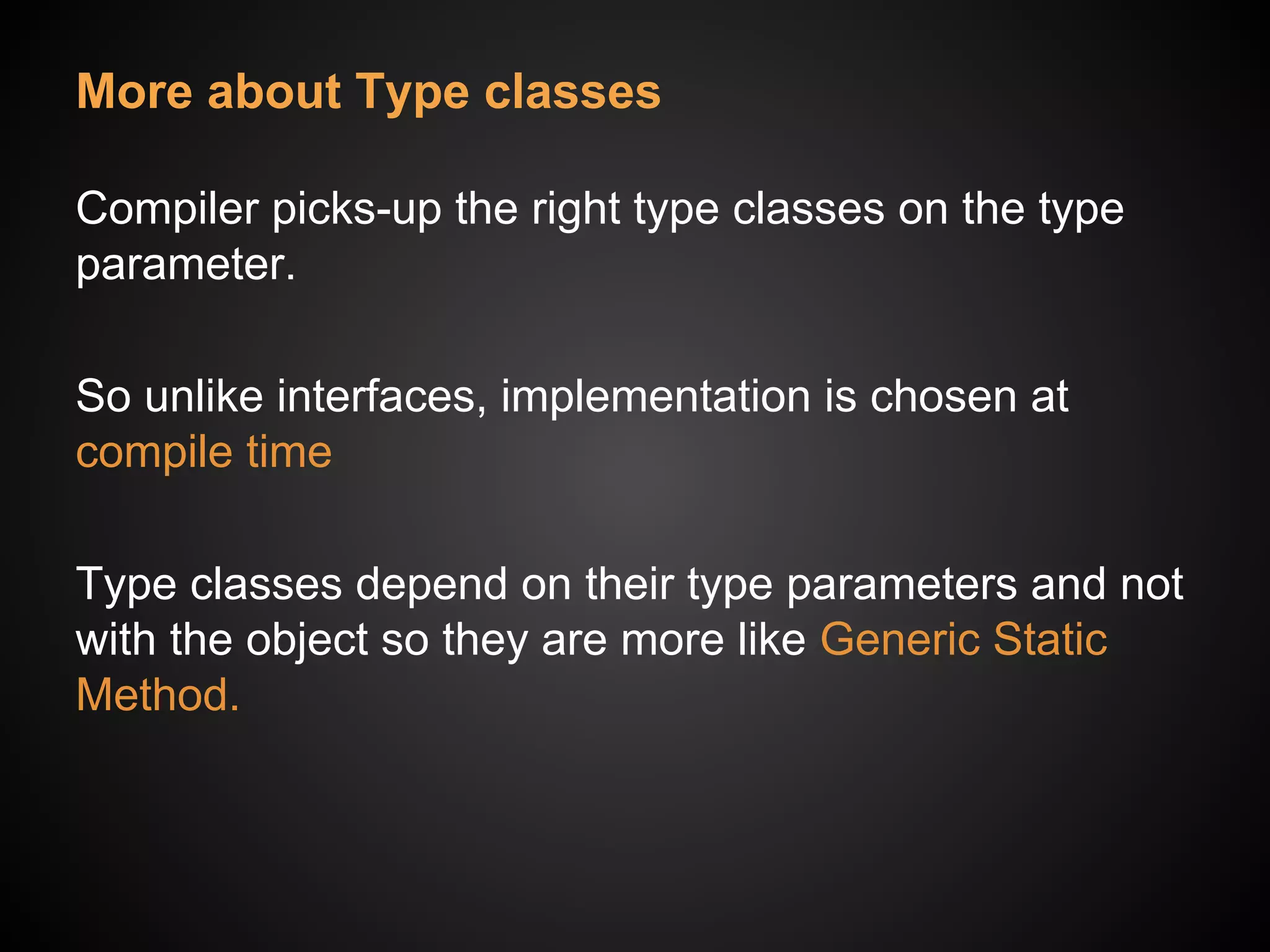 More about Type classes

Compiler picks-up the right type classes on the type parameter.

So unlike interfaces, implementation is chosen at compile time

Type classes depend on their type parameters and not with the object so they are more like Generic Static Method.